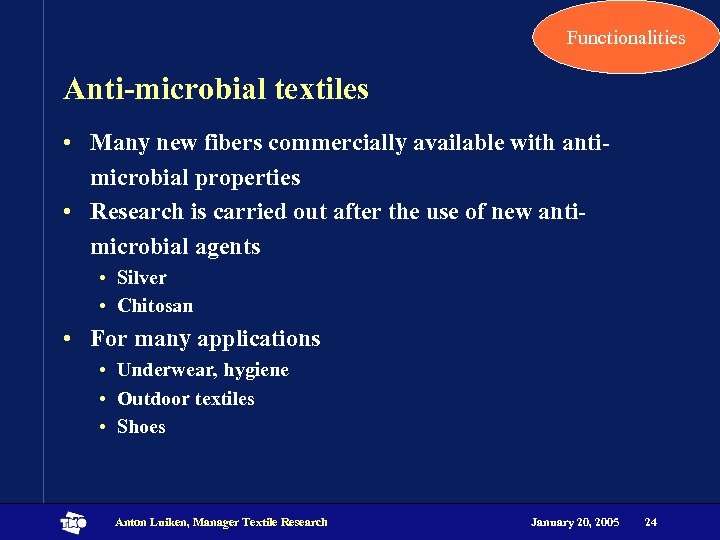 Functionalities

Anti-microbial textiles

• Many new fibers commercially available with anti-microbial properties
• Research is carried out after the use of new anti-microbial agents
  • Silver
  • Chitosan
• For many applications
  • Underwear, hygiene
  • Outdoor textiles
  • Shoes

TNO

Anton Luiken, Manager Textile Research

January 20, 2005 24